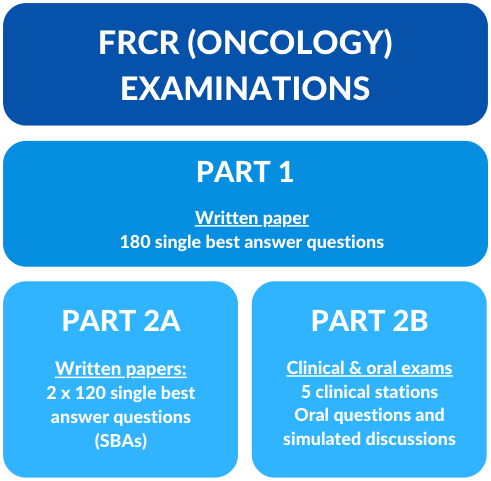 FRCR (ONCOLOGY) EXAMINATIONS

PART 1

Written paper
180 single best answer questions

PART 2A

Written papers:
2 x 120 single best answer questions (SBAs)

PART 2B

Clinical & oral exams
5 clinical stations
Oral questions and simulated discussions